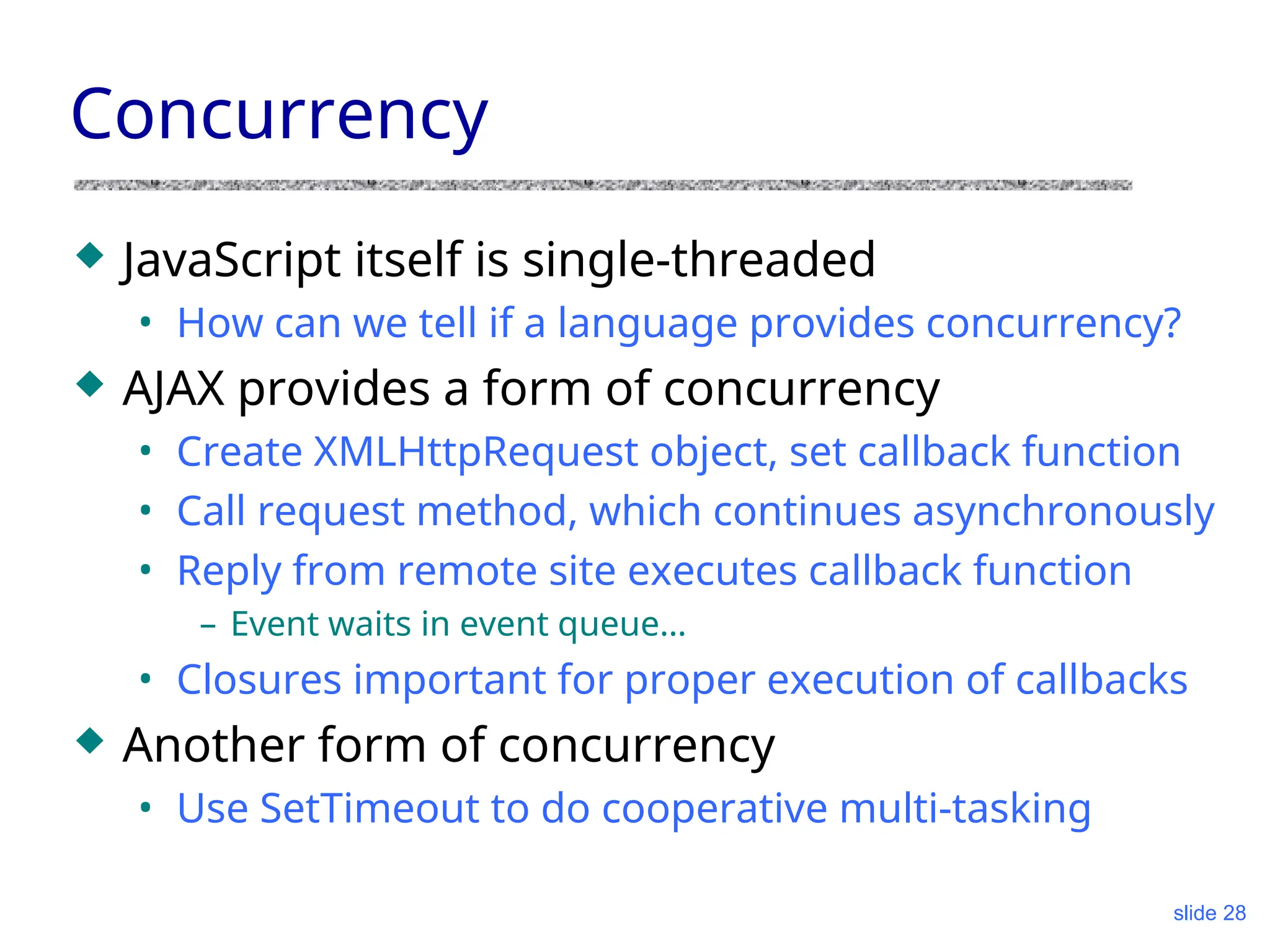 Concurrency

◆ JavaScript itself is single-threaded
  • How can we tell if a language provides concurrency?

◆ AJAX provides a form of concurrency
  • Create XMLHttpRequest object, set callback function
  • Call request method, which continues asynchronously
  • Reply from remote site executes callback function
    – Event waits in event queue…
  • Closures important for proper execution of callbacks

◆ Another form of concurrency
  • Use SetTimeout to do cooperative multi-tasking

slide 28